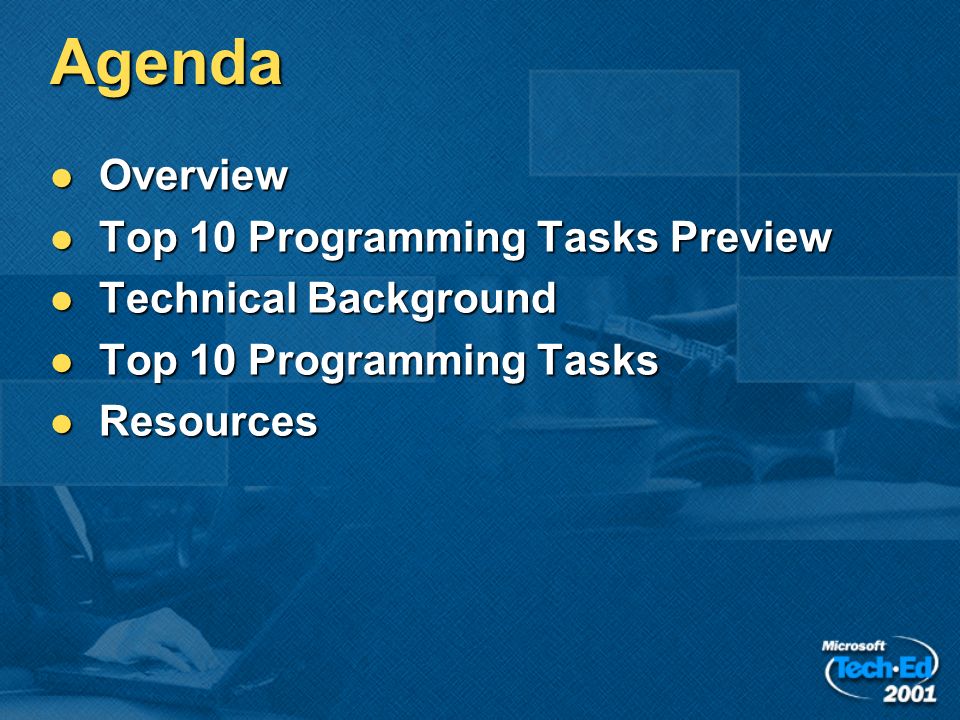 Agenda

- Overview
- Top 10 Programming Tasks Preview
- Technical Background
- Top 10 Programming Tasks
- Resources

Microsoft Tech·Ed 2001